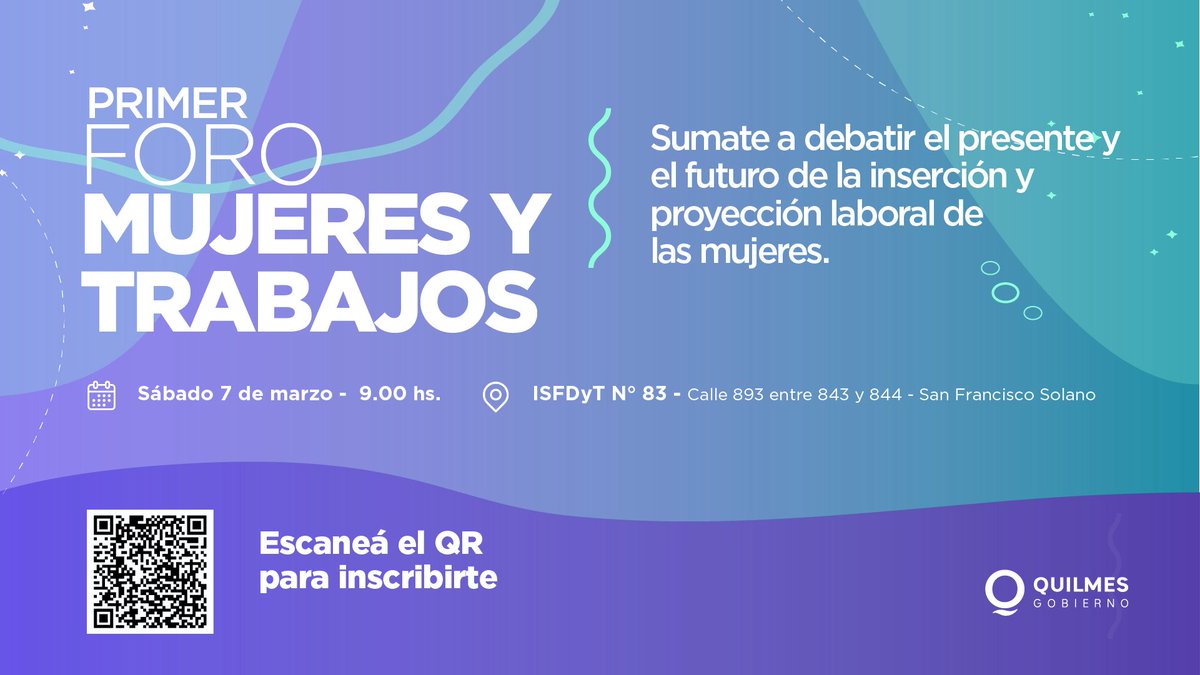 PRIMER
FORO
MUJERES Y
TRABAJOS

Sumate a debatir el presente y el futuro de la inserción y proyección laboral de las mujeres.

Sábado 7 de marzo - 9.00 hs.

ISFDyT N° 83 - Calle 893 entre 843 y 844 - San Francisco Solano

Escaneá el QR para inscribirte

QUILMES
GOBIERNO